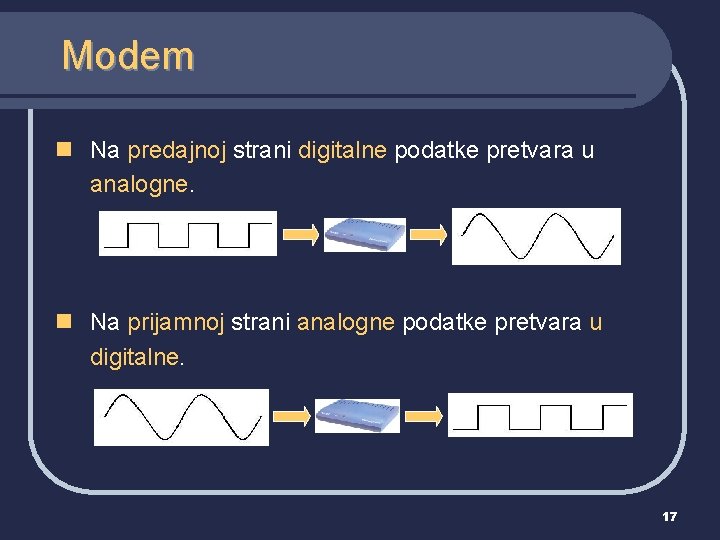 Modem

Na predajnoj strani digitalne podatke pretvara u analogne.

Na prijamnoj strani analogne podatke pretvara u digitalne.

17